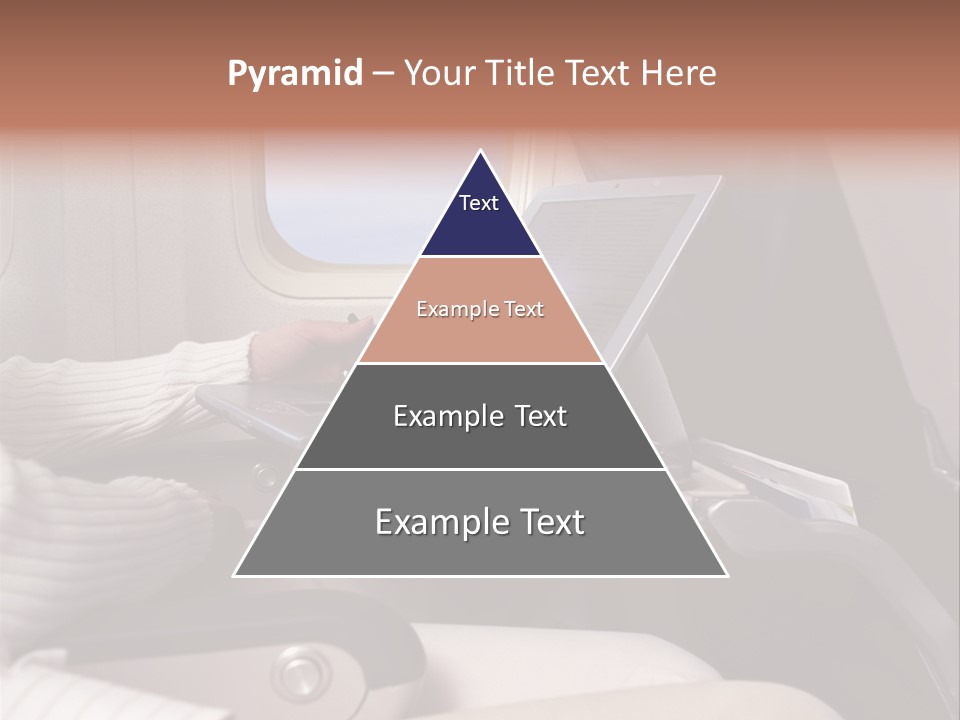 Pyramid – Your Title Text Here

Text

Example Text

Example Text

Example Text